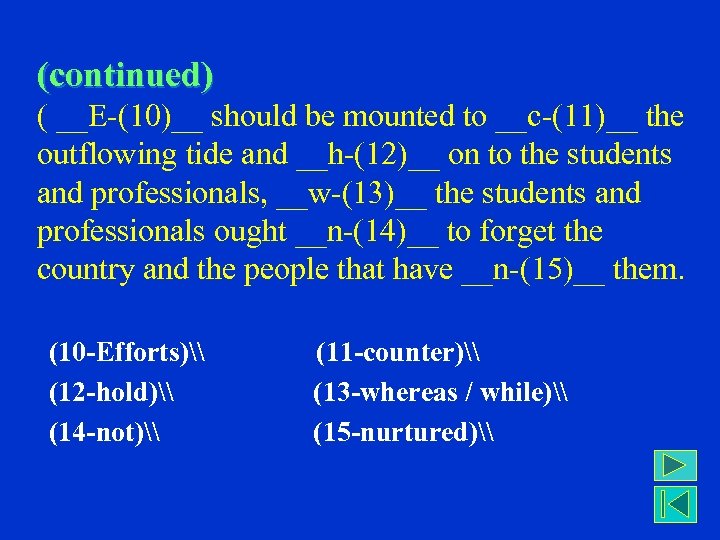 (continued)
( __E-(10)__ should be mounted to __c-(11)__ the outflowing tide and __h-(12)__ on to the students and professionals, __w-(13)__ the students and professionals ought __n-(14)__ to forget the country and the people that have __n-(15)__ them.

(10-Efforts)\\ (11-counter)\\
(12-hold)\\ (13-whereas / while)\\
(14-not)\\ (15-nurtured)\\